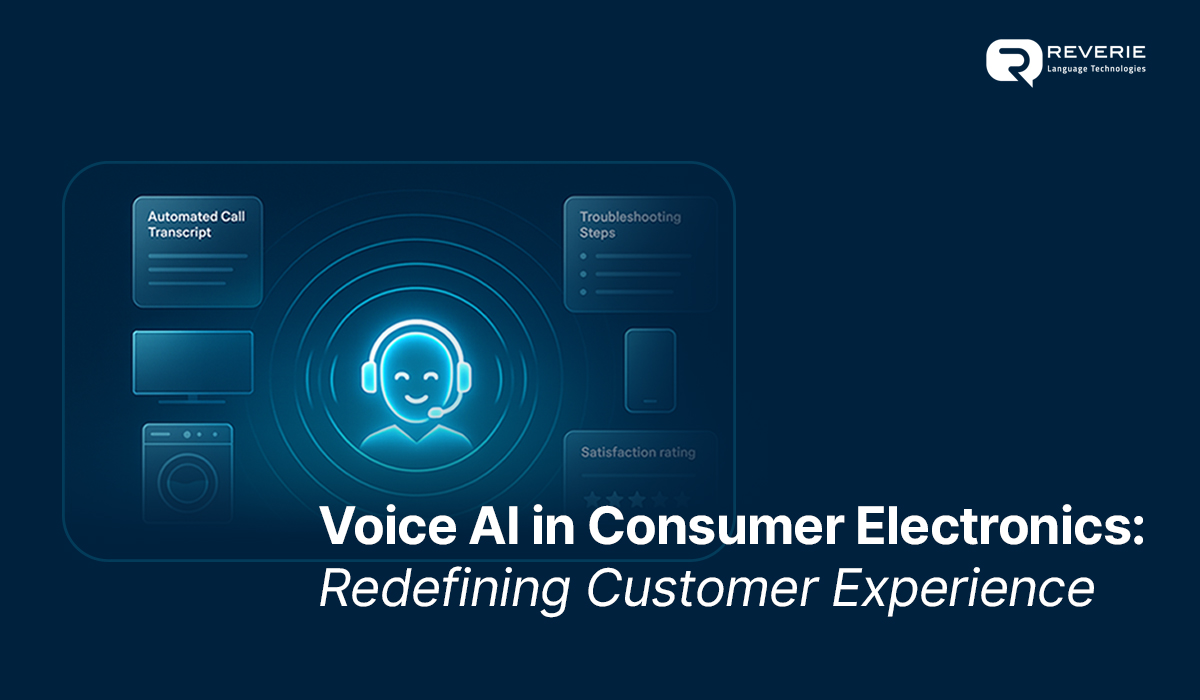 REVERIE
Language Technologies

Automated Call Transcript

Troubleshooting Steps

Satisfaction rating

Voice AI in Consumer Electronics:
Redefining Customer Experience